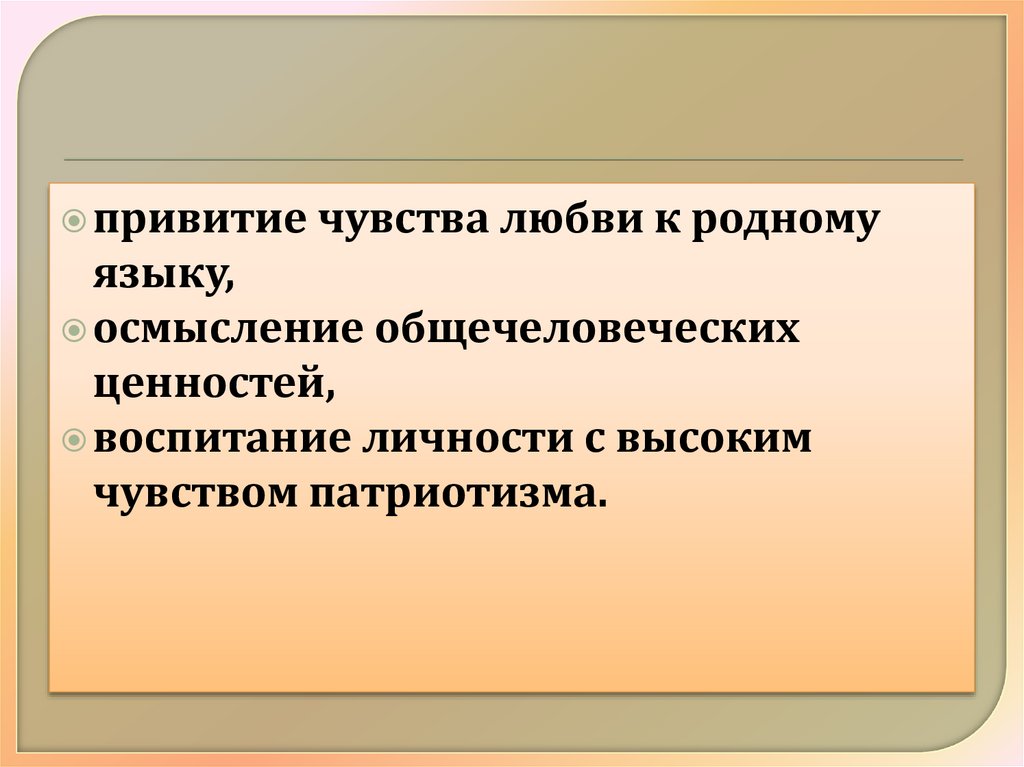 привитие чувства любви к родному языку,

осмысление общечеловеческих ценностей,

воспитание личности с высоким чувством патриотизма.